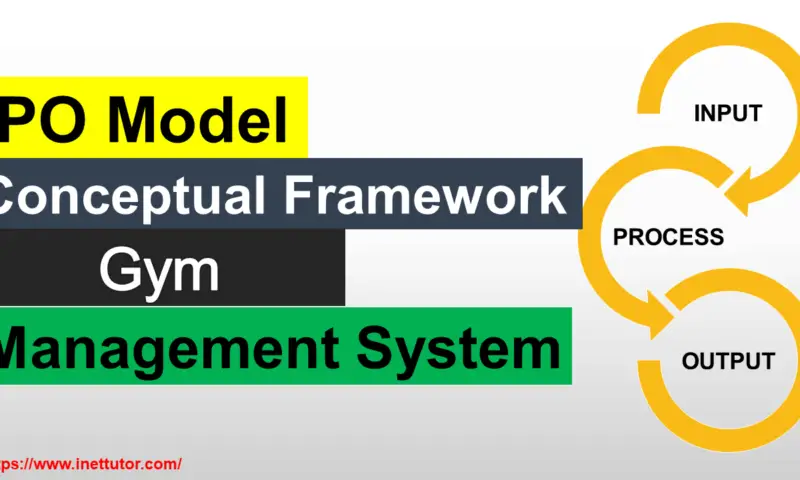 PO Model
Conceptual Framework
Gym
Management System

INPUT
PROCESS
OUTPUT

ps://www.inettutor.com/